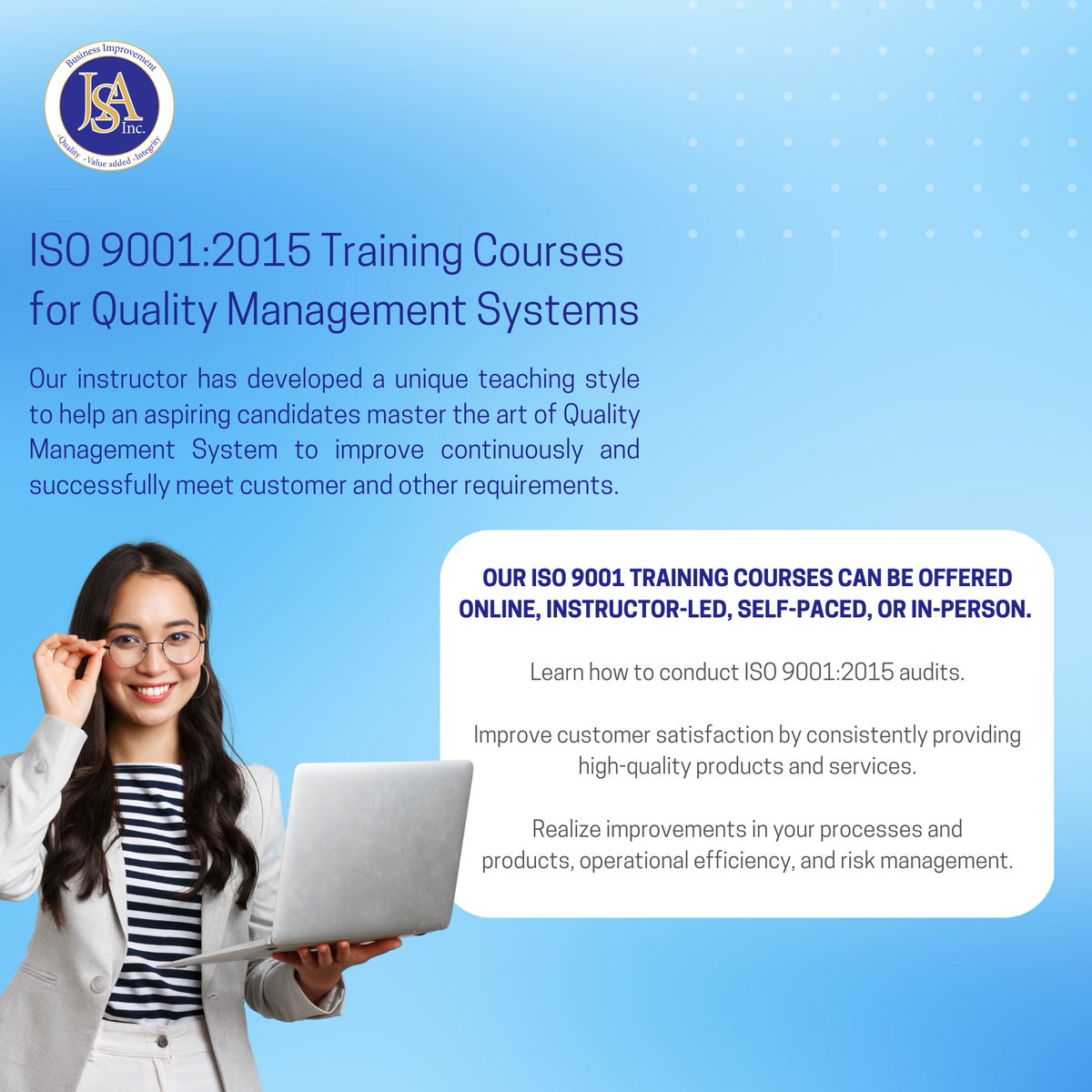 Business Improvement
JSA
Inc.
-Quality -Value added -Integrity

ISO 9001:2015 Training Courses for Quality Management Systems

Our instructor has developed a unique teaching style to help an aspiring candidates master the art of Quality Management System to improve continuously and successfully meet customer and other requirements.

OUR ISO 9001 TRAINING COURSES CAN BE OFFERED ONLINE, INSTRUCTOR-LED, SELF-PACED, OR IN-PERSON.

Learn how to conduct ISO 9001:2015 audits.

Improve customer satisfaction by consistently providing high-quality products and services.

Realize improvements in your processes and products, operational efficiency, and risk management.